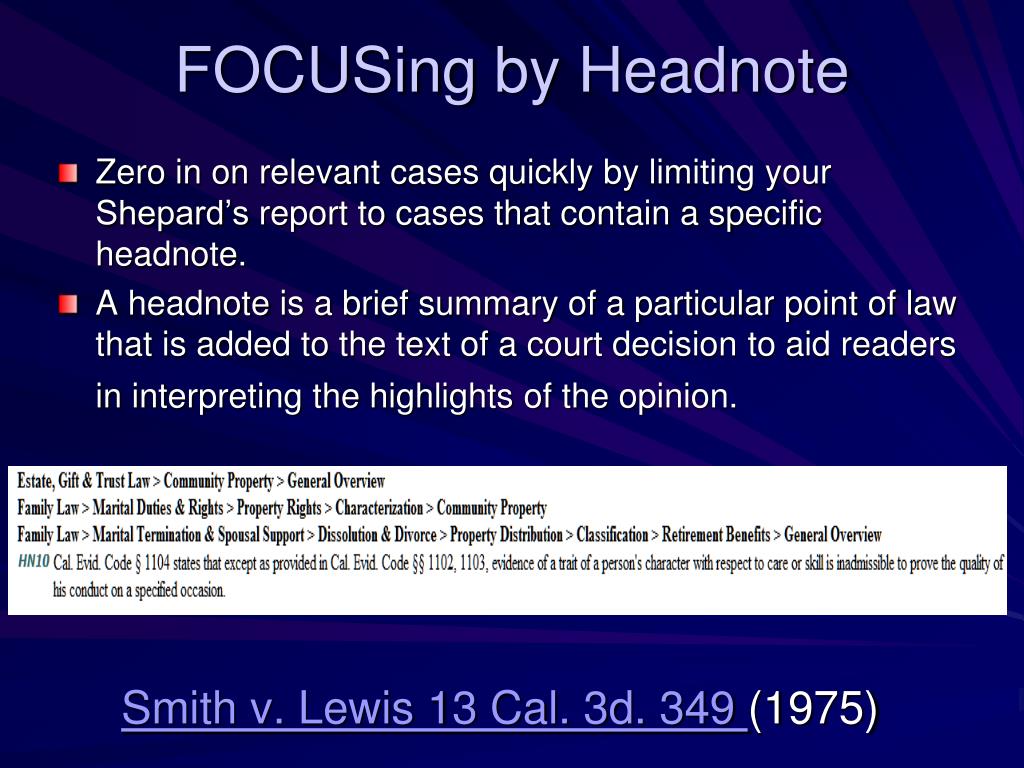 FOCUSing by Headnote

Zero in on relevant cases quickly by limiting your Shepard's report to cases that contain a specific headnote.

A headnote is a brief summary of a particular point of law that is added to the text of a court decision to aid readers in interpreting the highlights of the opinion.

Estate, Gift & Trust Law > Community Property > General Overview
Family Law > Marital Duties & Rights > Property Rights > Characterization > Community Property
Family Law > Marital Termination & Spousal Support > Dissolution & Divorce > Property Distribution > Classification > Retirement Benefits > General Overview
HN10 Cal. Evid. Code § 1104 states that except as provided in Cal. Evid. Code §§ 1102, 1103, evidence of a trait of a person's character with respect to care or skill is inadmissible to prove the quality of his conduct on a specified occasion.

Smith v. Lewis 13 Cal. 3d. 349 (1975)